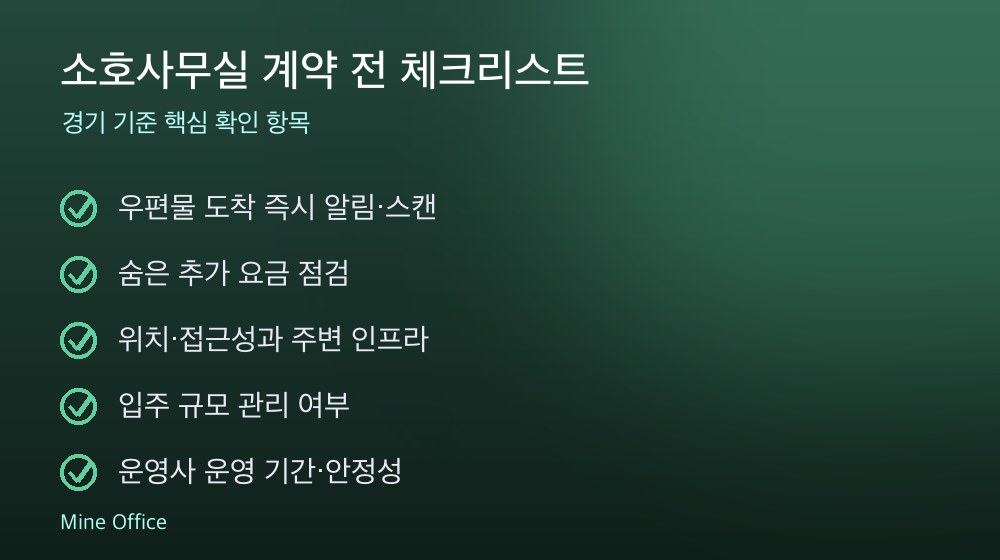 소호사무실 계약 전 체크리스트

경기 기준 핵심 확인 항목

우편물 도착 즉시 알림·스캔

숨은 추가 요금 점검

위치·접근성과 주변 인프라

입주 규모 관리 여부

운영사 운영 기간·안정성

Mine Office